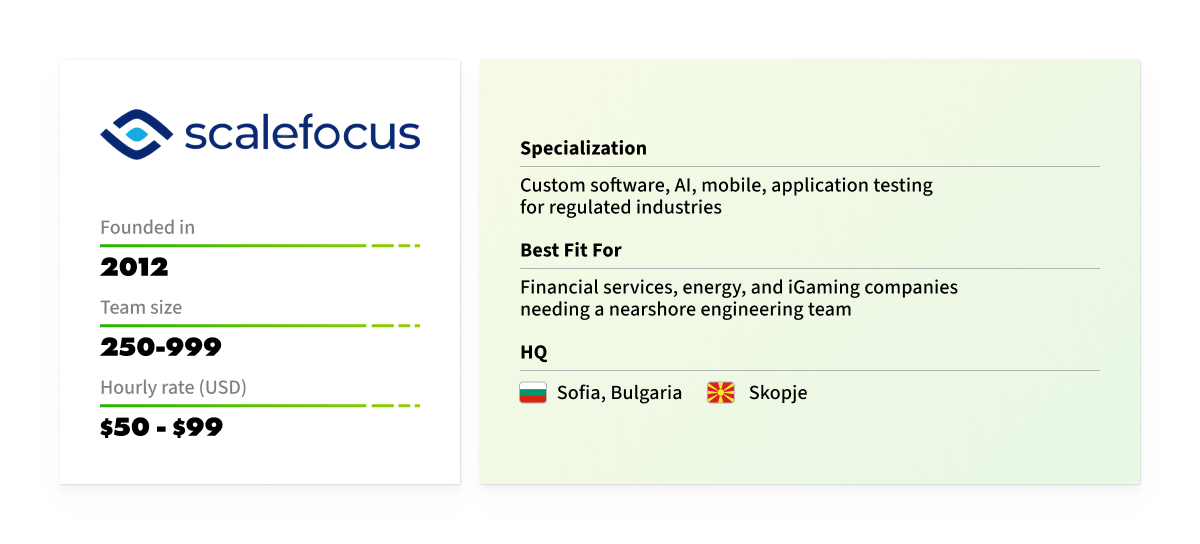 scalefocus

Founded in

2012

Team size

250-999

Hourly rate (USD)

$50 - $99

Specialization

Custom software, AI, mobile, application testing for regulated industries

Best Fit For

Financial services, energy, and iGaming companies needing a nearshore engineering team

HQ

Sofia, Bulgaria Skopje